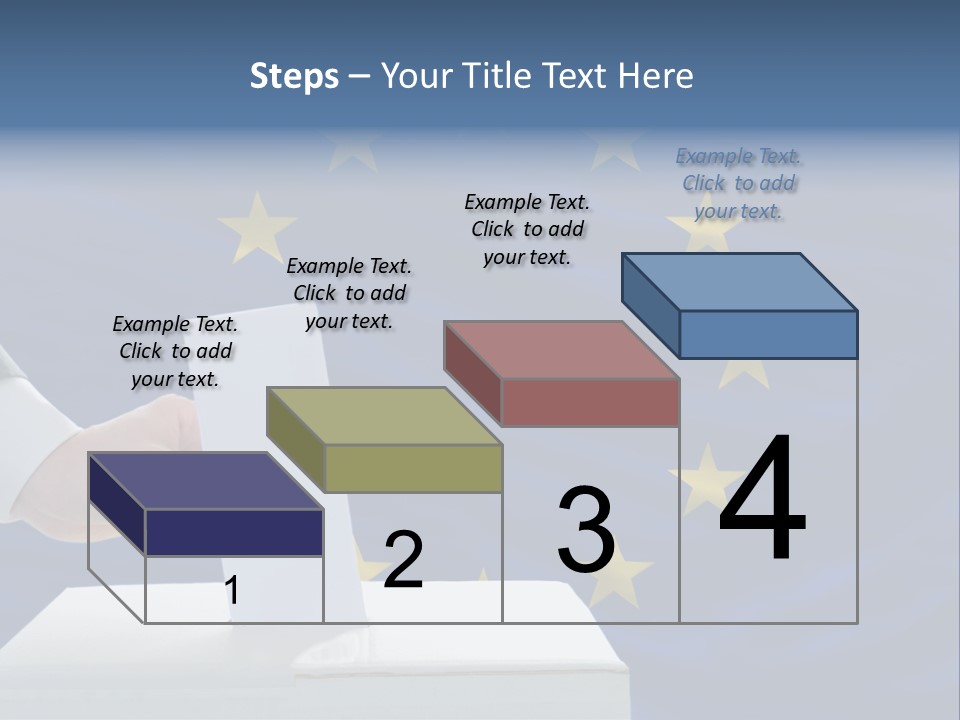 Steps – Your Title Text Here

Example Text. Click to add your text.

Example Text. Click to add your text.

Example Text. Click to add your text.

Example Text. Click to add your text.

1

2

3

4